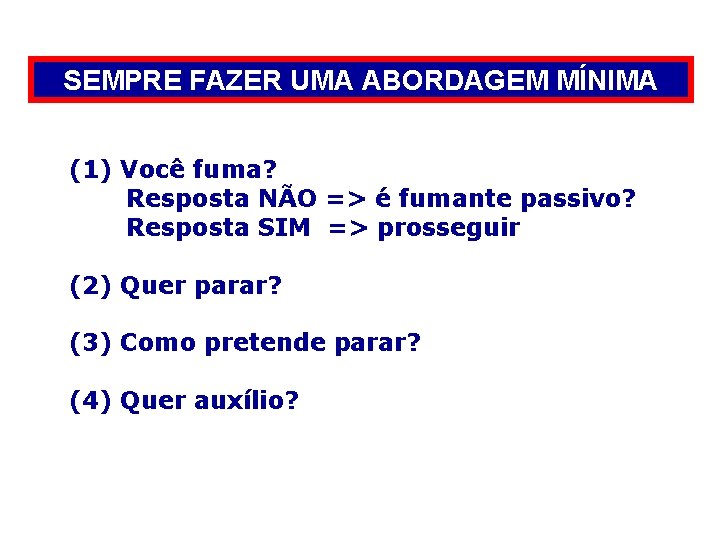 SEMPRE FAZER UMA ABORDAGEM MÍNIMA

(1) Você fuma?
Resposta NÃO => é fumante passivo?
Resposta SIM => prosseguir

(2) Quer parar?

(3) Como pretende parar?

(4) Quer auxílio?